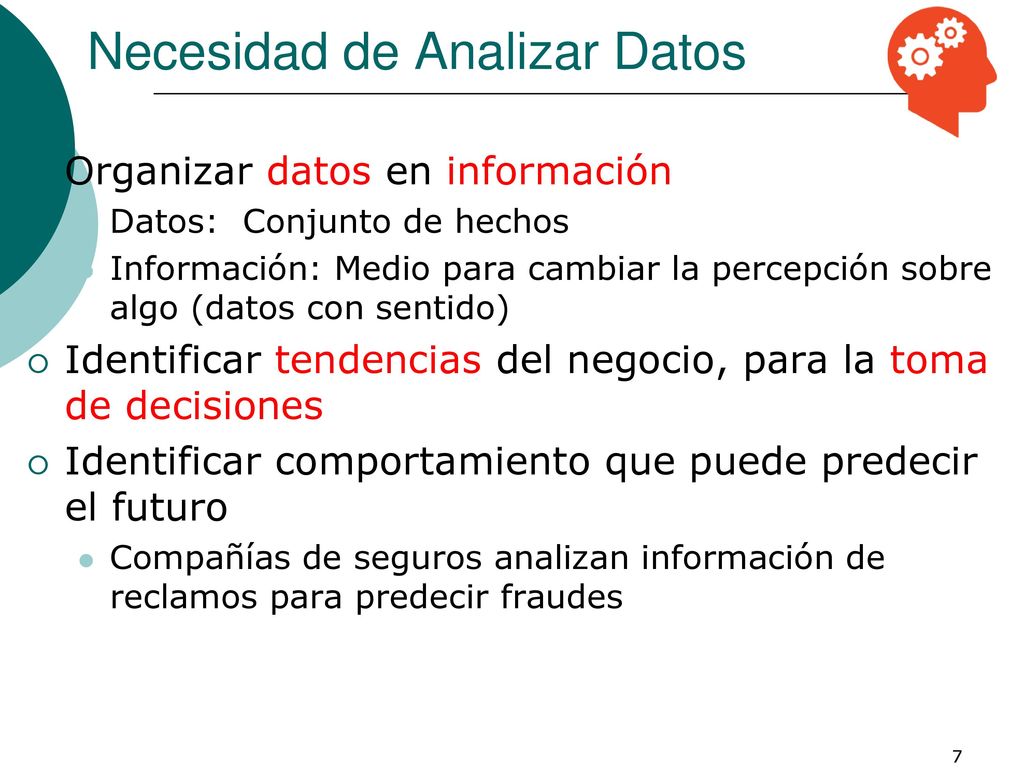 Necesidad de Analizar Datos

Organizar datos en información

Datos: Conjunto de hechos

Información: Medio para cambiar la percepción sobre algo (datos con sentido)

Identificar tendencias del negocio, para la toma de decisiones

Identificar comportamiento que puede predecir el futuro

Compañías de seguros analizan información de reclamos para predecir fraudes

7